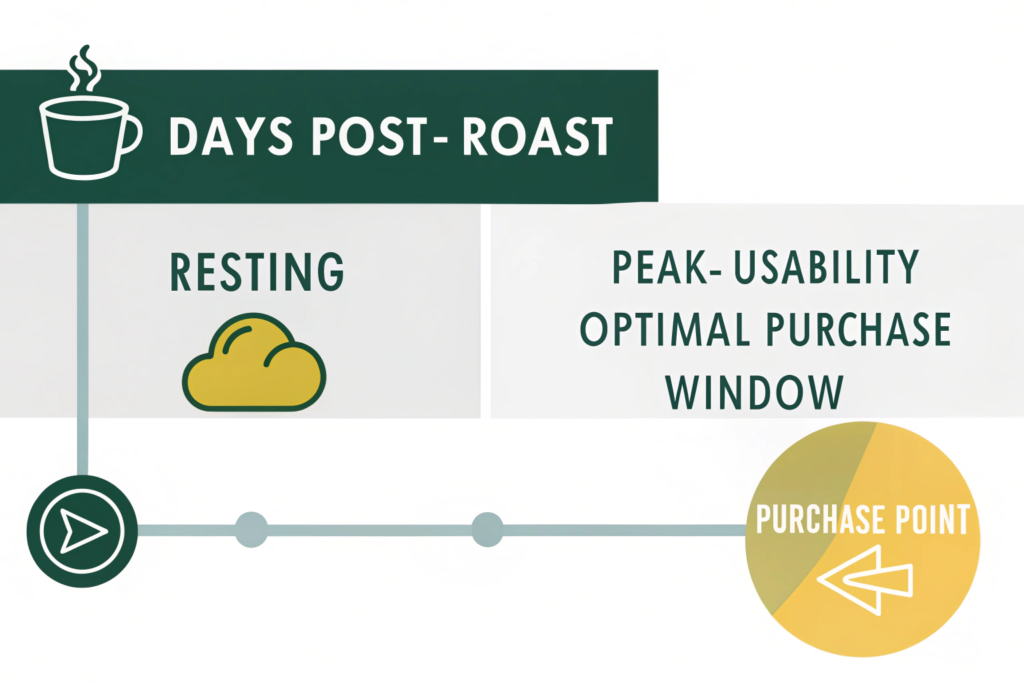 DAYS POST- ROAST

RESTING

PEAK- USABILITY OPTIMAL PURCHASE WINDOW

PURCHASE POINT